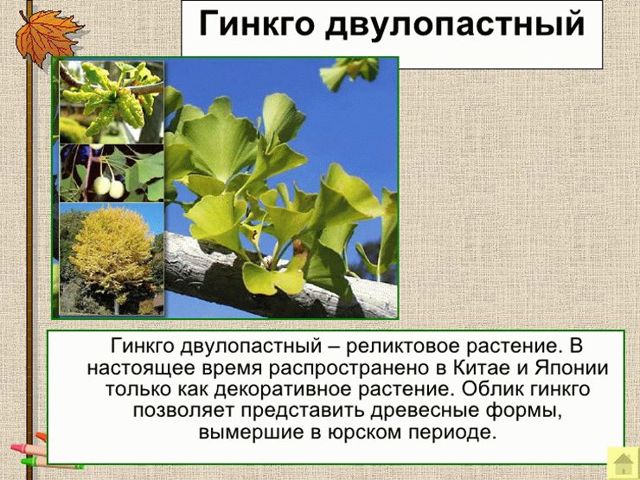 Гинкго двулопастный

Гинкго двулопастный – реликтовое растение. В настоящее время распространено в Китае и Японии только как декоративное растение. Облик гинкго позволяет представить древесные формы, вымершие в юрском периоде.